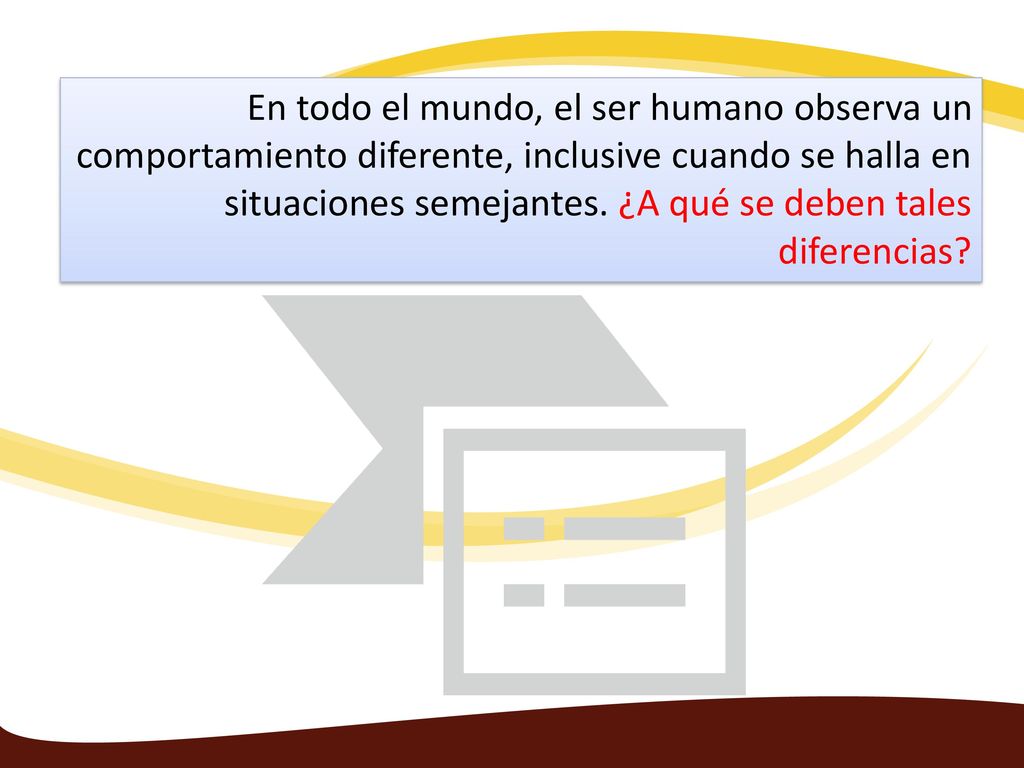 En todo el mundo, el ser humano observa un comportamiento diferente, inclusive cuando se halla en situaciones semejantes. ¿A qué se deben tales diferencias?